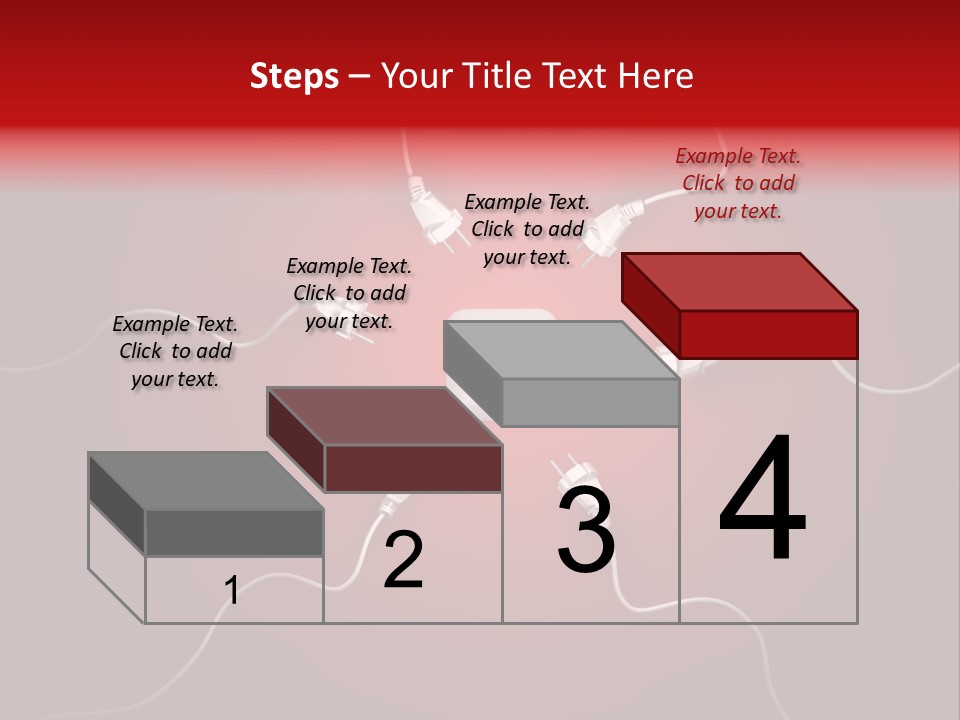 Steps – Your Title Text Here

Example Text. Click to add your text.

Example Text. Click to add your text.

Example Text. Click to add your text.

Example Text. Click to add your text.

1

2

3

4